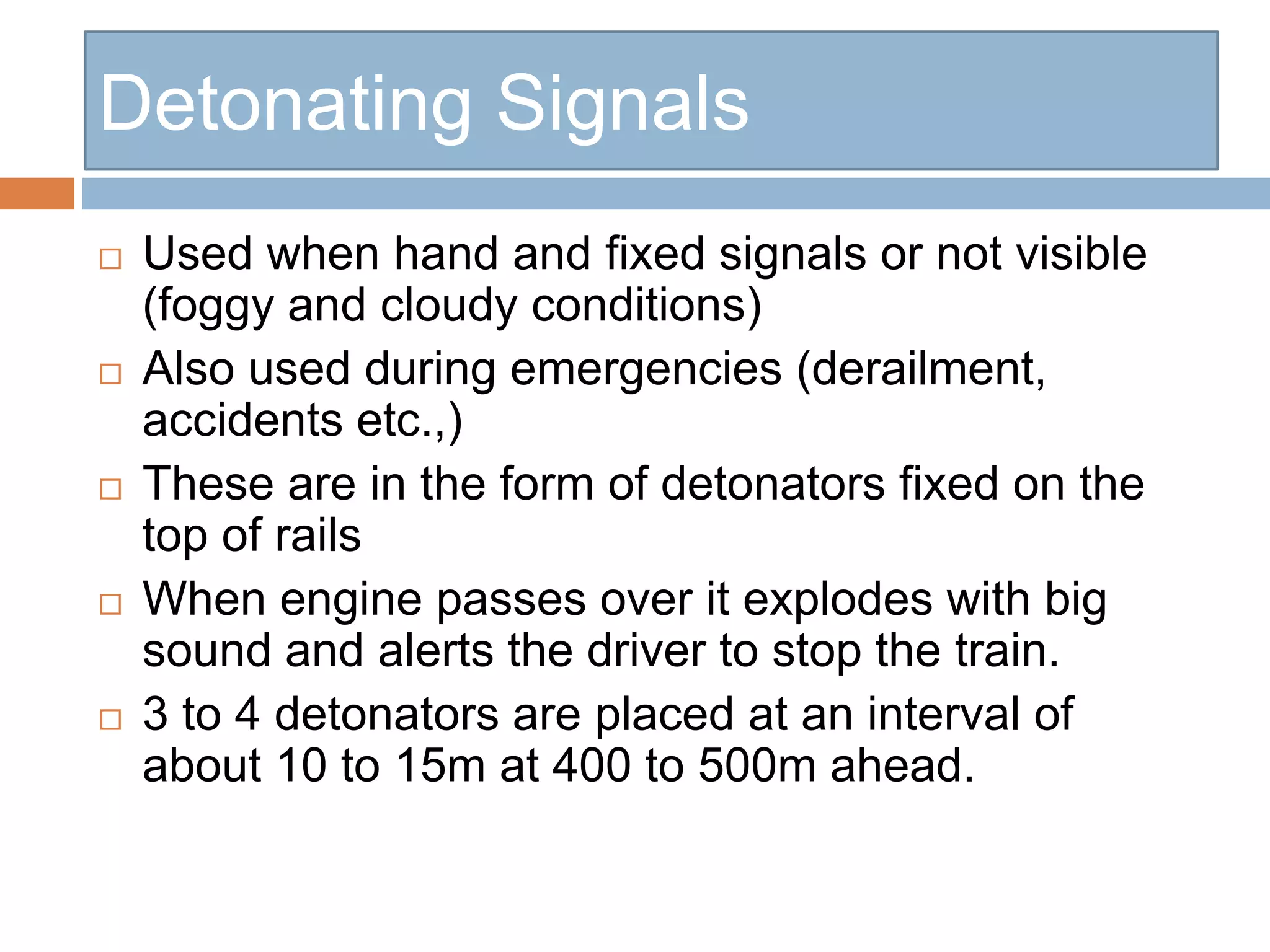 Detonating Signals

□ Used when hand and fixed signals or not visible (foggy and cloudy conditions)
□ Also used during emergencies (derailment, accidents etc.,)
□ These are in the form of detonators fixed on the top of rails
□ When engine passes over it explodes with big sound and alerts the driver to stop the train.
□ 3 to 4 detonators are placed at an interval of about 10 to 15m at 400 to 500m ahead.